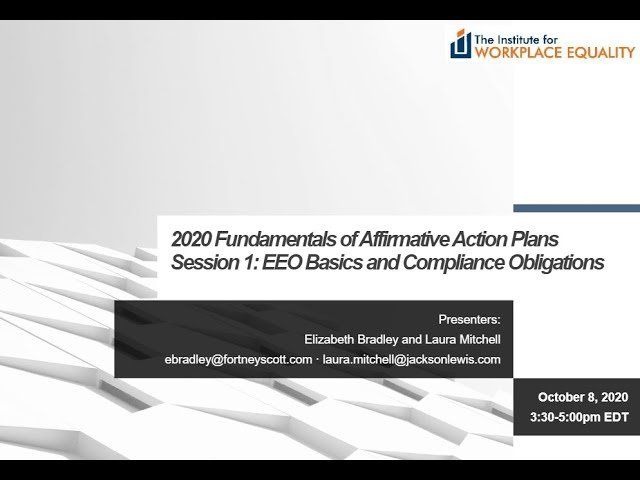 The Institute for
WORKPLACE EQUALITY

2020 Fundamentals of Affirmative Action Plans
Session 1: EEO Basics and Compliance Obligations

Presenters:
Elizabeth Bradley and Laura Mitchell
ebradley@fortneyscott.com · laura.mitchell@jacksonlewis.com

October 8, 2020
3:30-5:00pm EDT